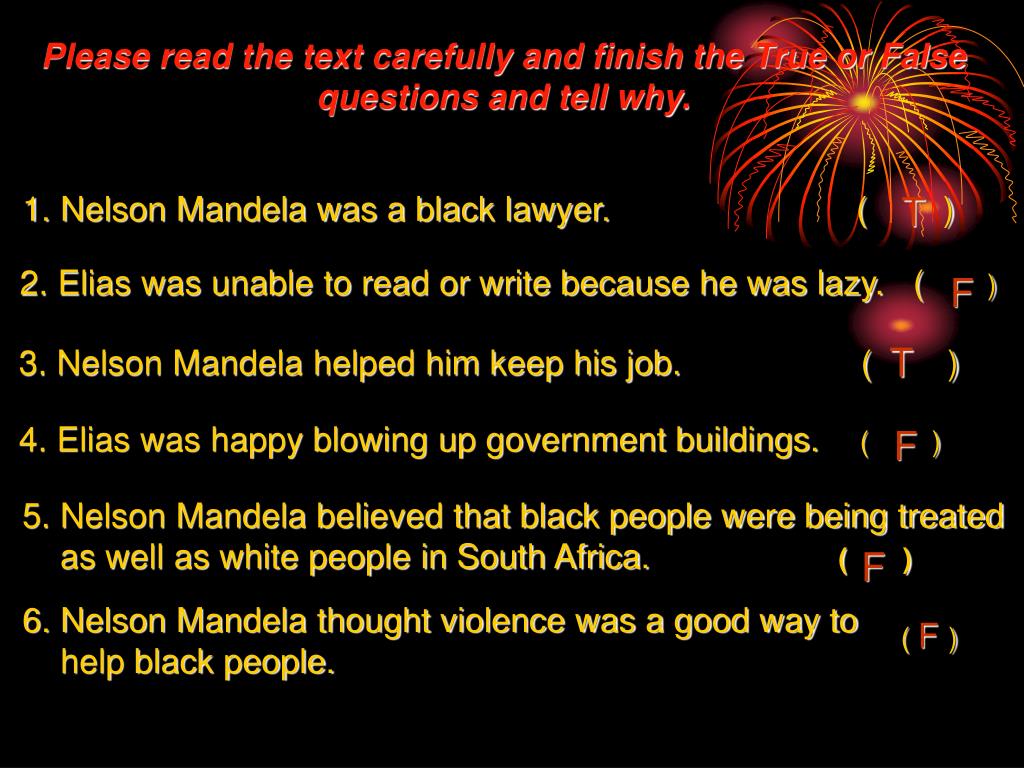 Please read the text carefully and finish the True or False questions and tell why.

1. Nelson Mandela was a black lawyer. ( T )

2. Elias was unable to read or write because he was lazy. ( F )

3. Nelson Mandela helped him keep his job. ( T )

4. Elias was happy blowing up government buildings. ( F )

5. Nelson Mandela believed that black people were being treated as well as white people in South Africa. ( F )

6. Nelson Mandela thought violence was a good way to help black people. ( F )